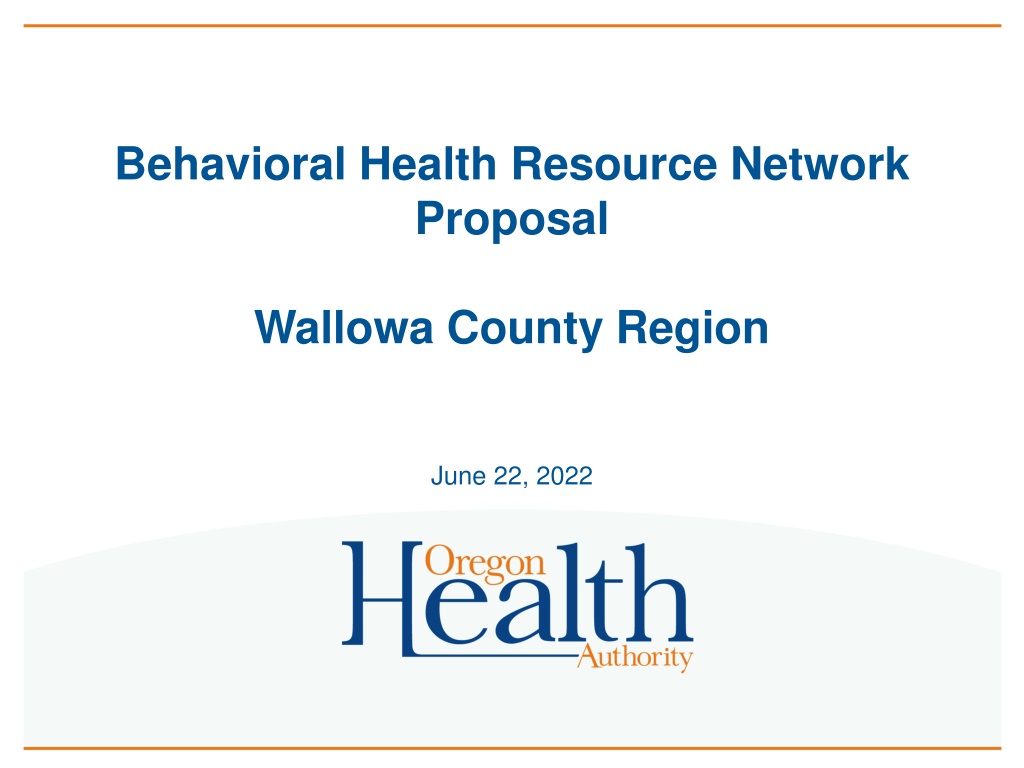 Behavioral Health Resource Network Proposal

Wallowa County Region

June 22, 2022

Oregon
Health
Authority